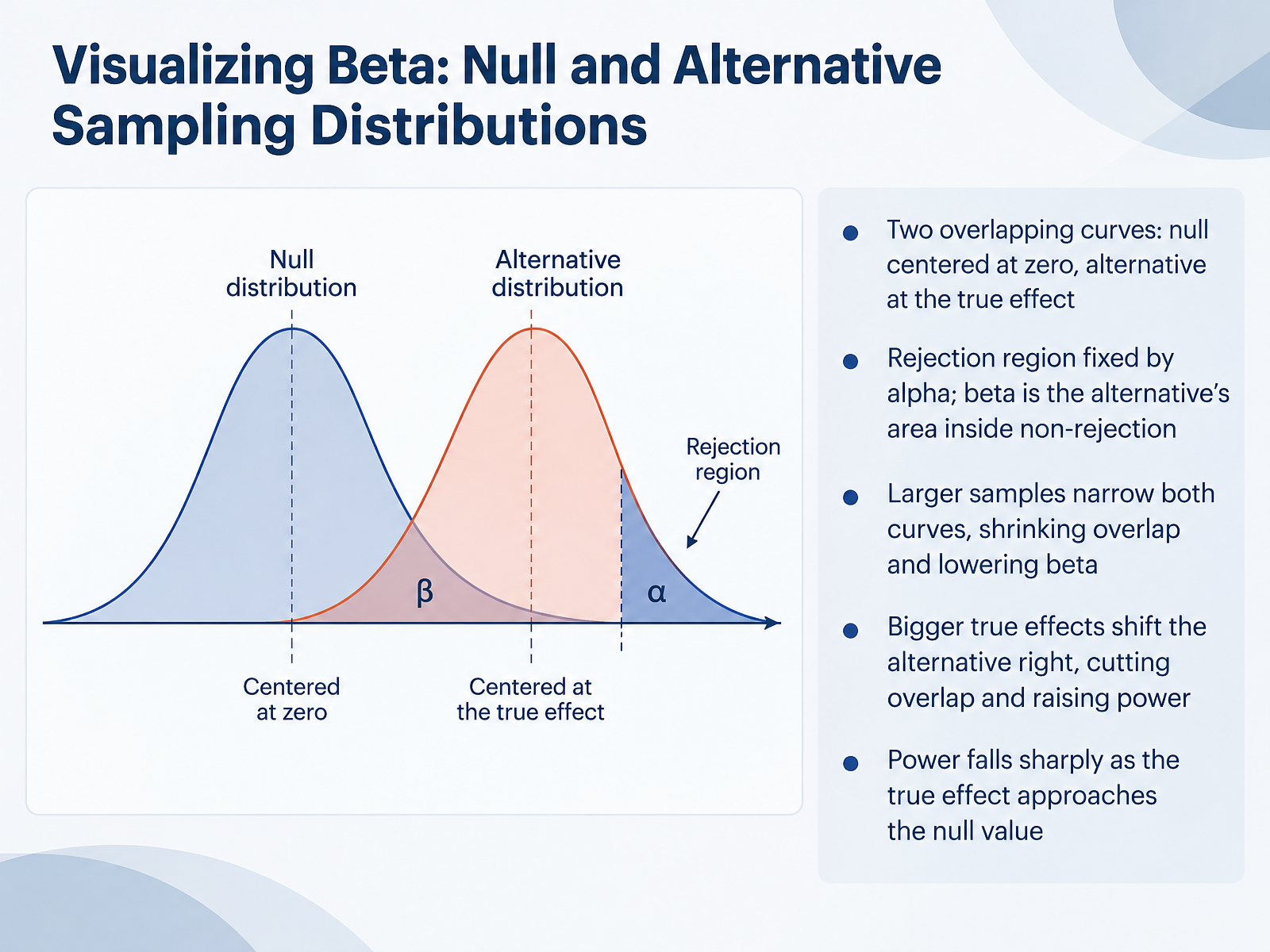 Visualizing Beta: Null and Alternative Sampling Distributions

Null distribution

Alternative distribution

Rejection region

β

α

Centered at zero

Centered at the true effect

• Two overlapping curves: null centered at zero, alternative at the true effect

• Rejection region fixed by alpha; beta is the alternative's area inside non-rejection

• Larger samples narrow both curves, shrinking overlap and lowering beta

• Bigger true effects shift the alternative right, cutting overlap and raising power

• Power falls sharply as the true effect approaches the null value